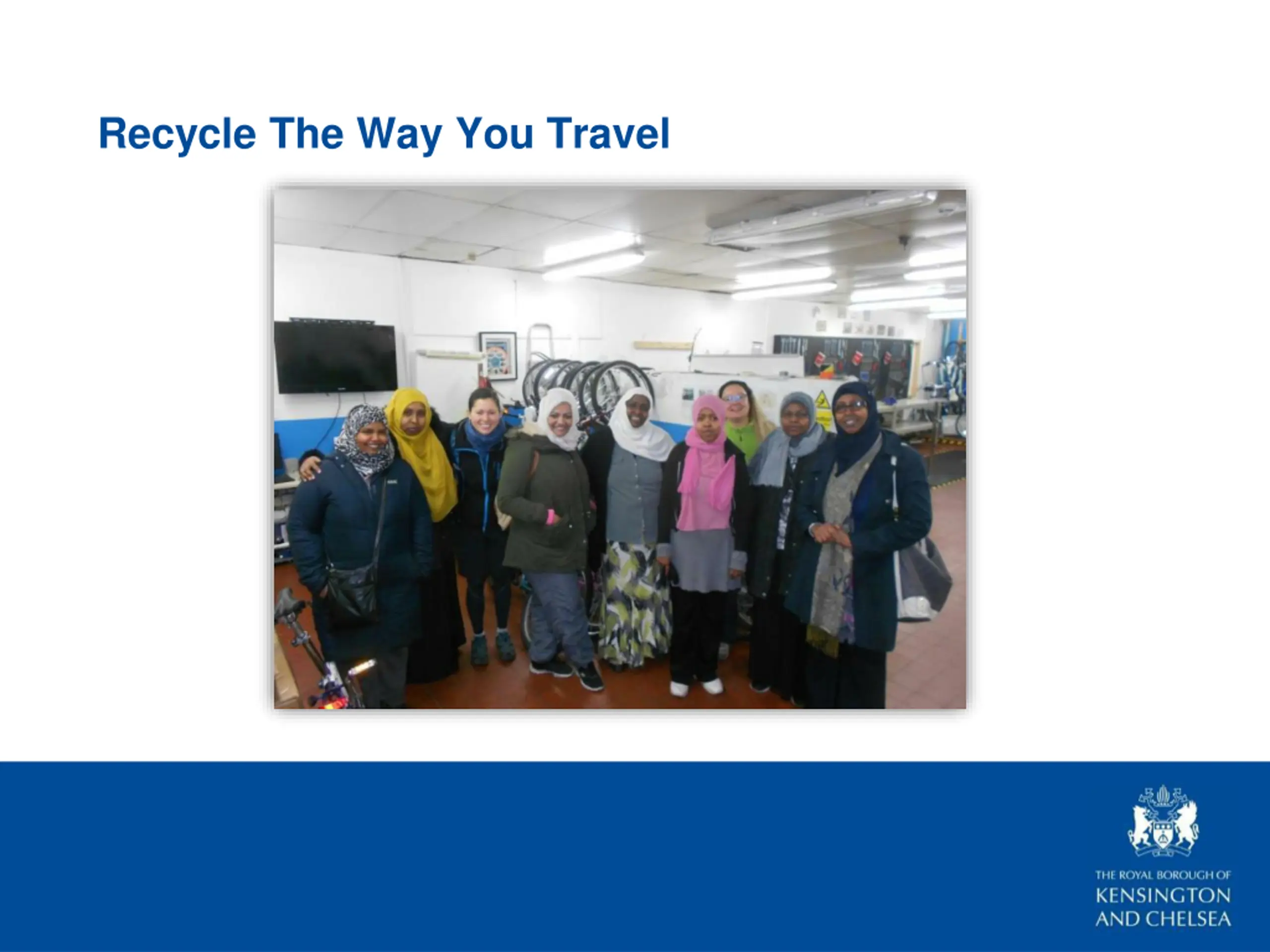 Recycle The Way You Travel

THE ROYAL BOROUGH OF
KENSINGTON
AND CHELSEA